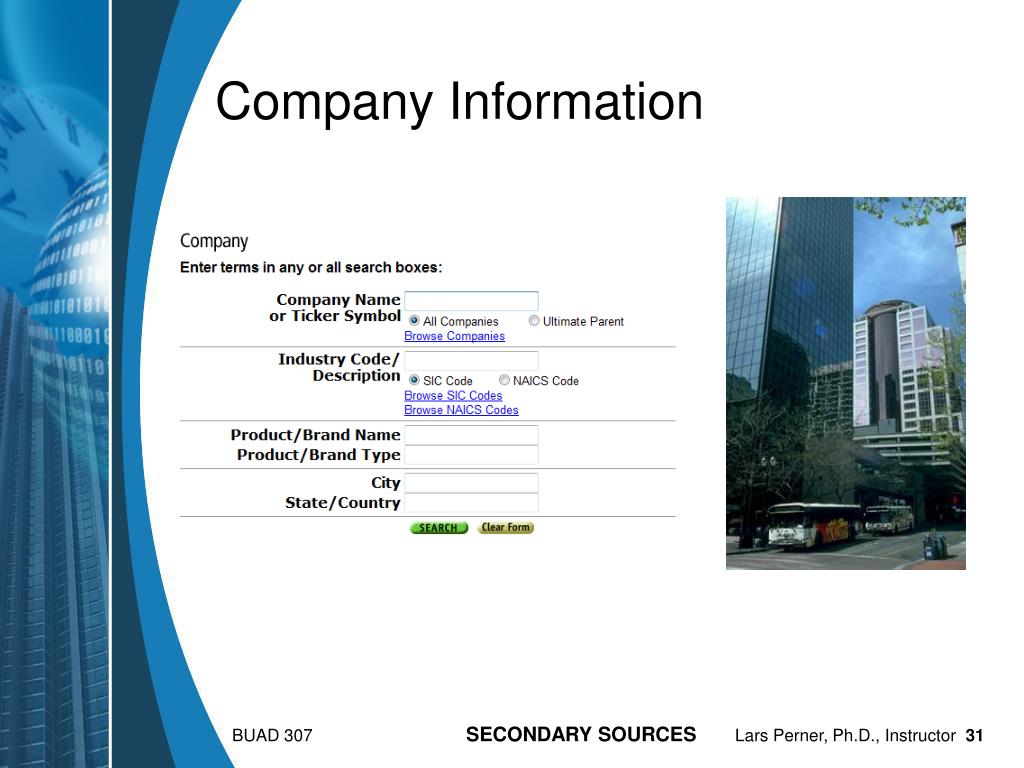 Company Information

Company

Enter terms in any or all search boxes:

Company Name or Ticker Symbol

All Companies Ultimate Parent

Browse Companies

Industry Code/ Description

SIC Code NAICS Code

Browse SIC Codes

Browse NAICS Codes

Product/Brand Name

Product/Brand Type

City

State/Country

SEARCH Clear Form

BUAD 307 SECONDARY SOURCES Lars Perner, Ph.D., Instructor 31